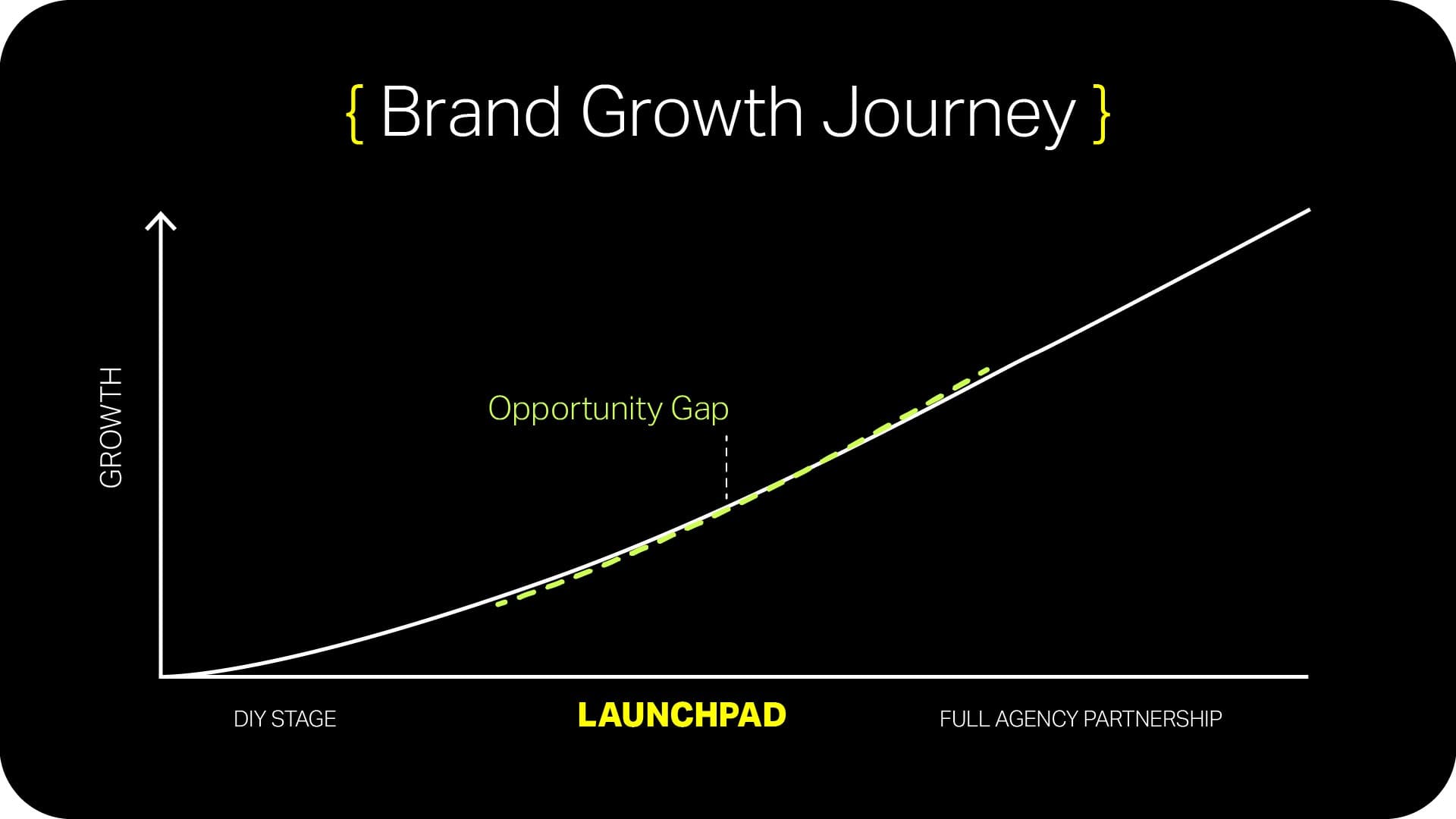 { Brand Growth Journey }

GROWTH

Opportunity Gap

DIY STAGE

LAUNCHPAD

FULL AGENCY PARTNERSHIP